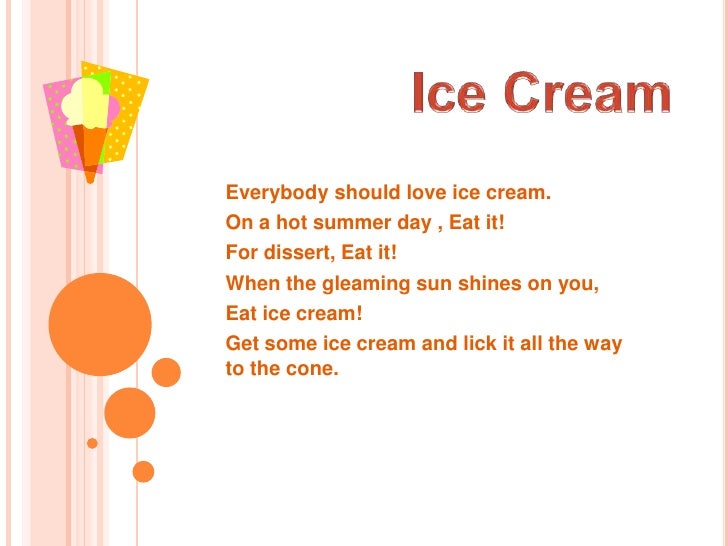 Ice Cream

Everybody should love ice cream.
On a hot summer day , Eat it!
For dissert, Eat it!
When the gleaming sun shines on you,
Eat ice cream!
Get some ice cream and lick it all the way to the cone.